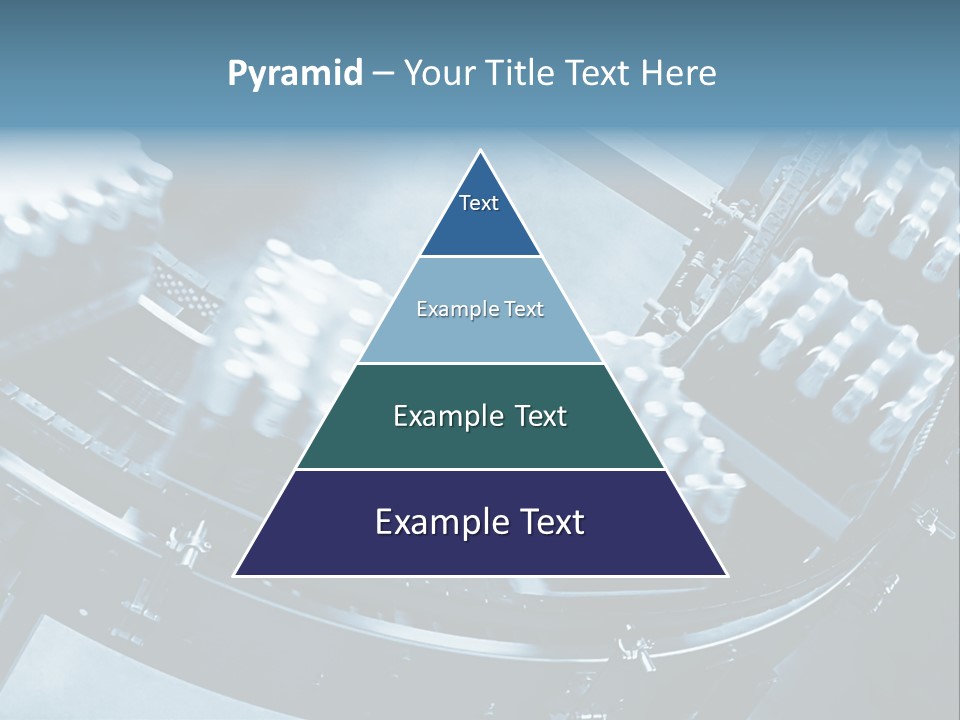 Pyramid – Your Title Text Here

Text

Example Text

Example Text

Example Text